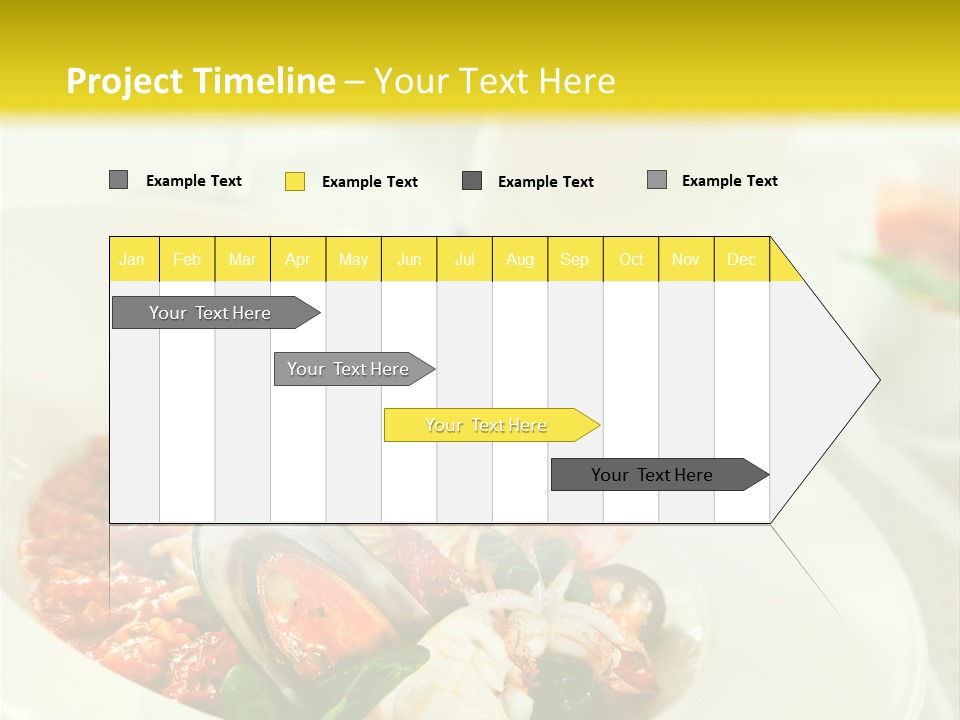 Project Timeline – Your Text Here

Example Text
Example Text
Example Text
Example Text

| Jan | Feb | Mar | Apr | May | Jun | Jul | Aug | Sep | Oct | Nov | Dec |
|---|---|---|---|---|---|---|---|---|---|---|---|

Your Text Here

Your Text Here

Your Text Here

Your Text Here